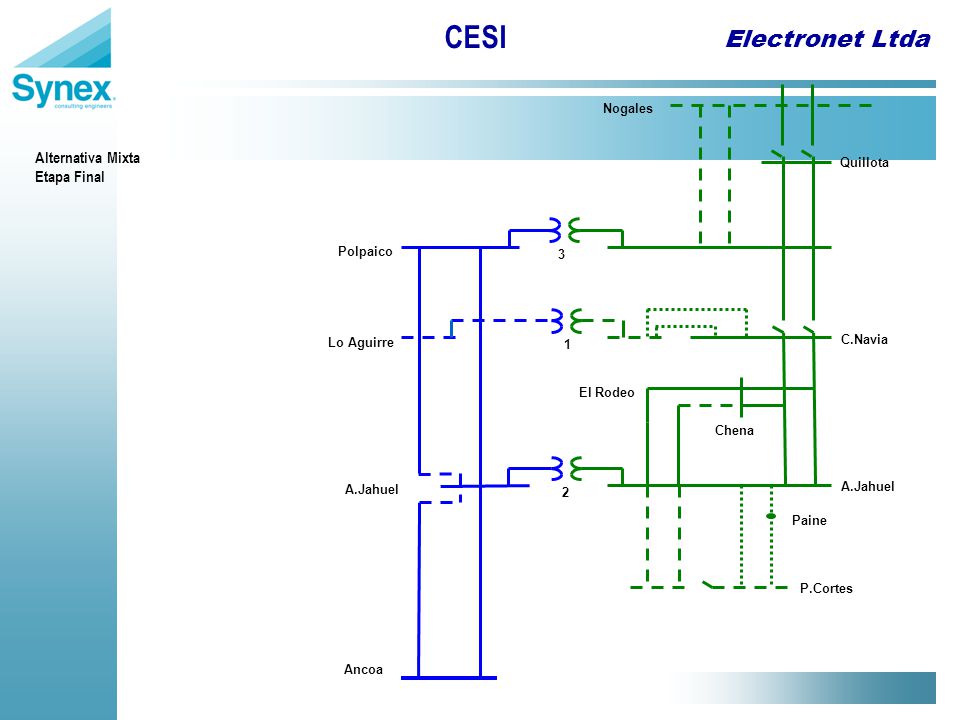 Synex
consulting engineers

CESI

Electronet Ltda

Alternativa Mixta
Etapa Final

Nogales

Quillota

Polpaico

3

Lo Aguirre

1

C.Navia

El Rodeo

Chena

A.Jahuel

2

A.Jahuel

Paine

P.Cortes

Ancoa